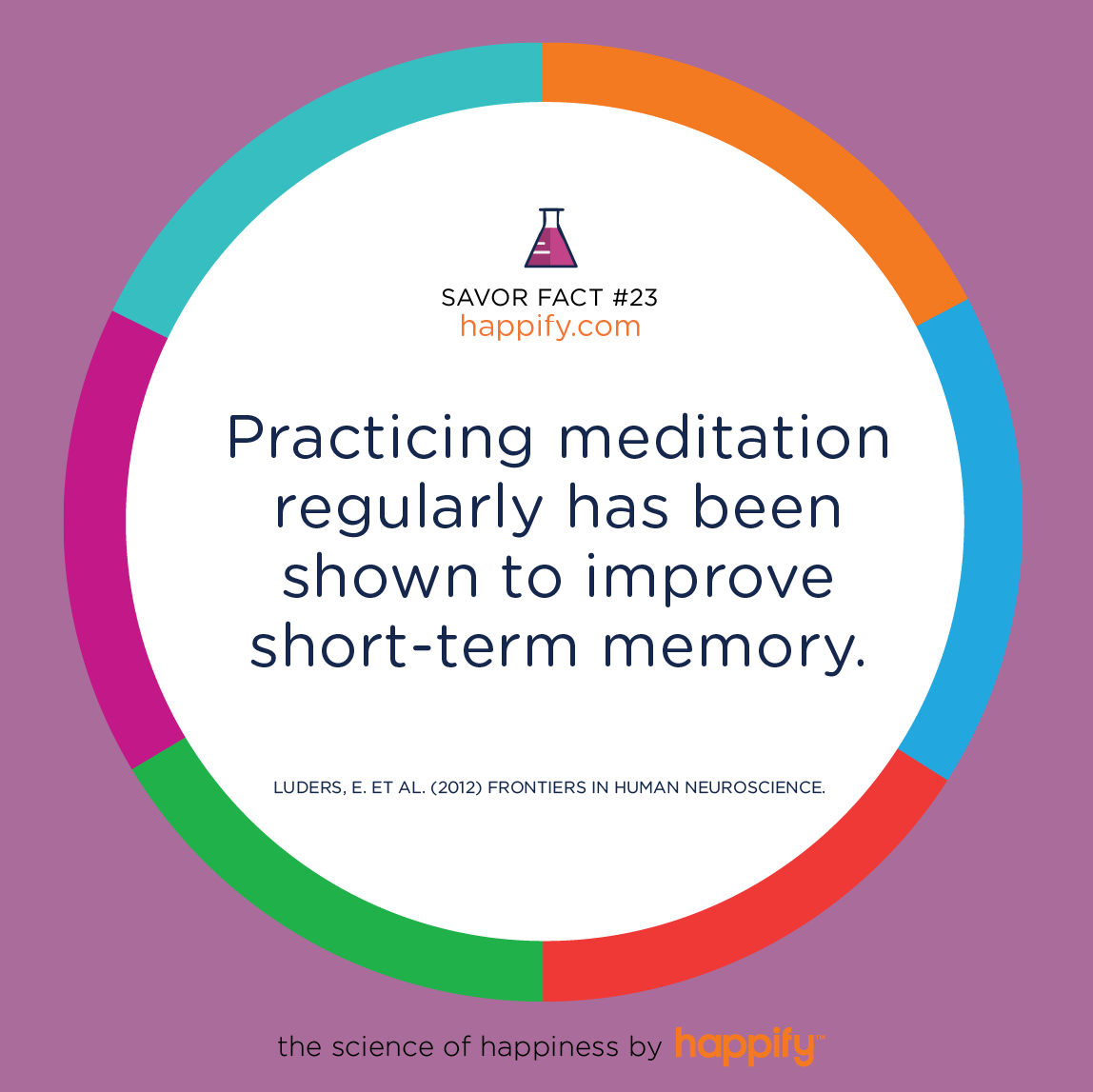 SAVOR FACT #23
happify.com

Practicing meditation regularly has been shown to improve short-term memory.

LUDERS, E. ET AL. (2012) FRONTIERS IN HUMAN NEUROSCIENCE.

the science of happiness by happify™